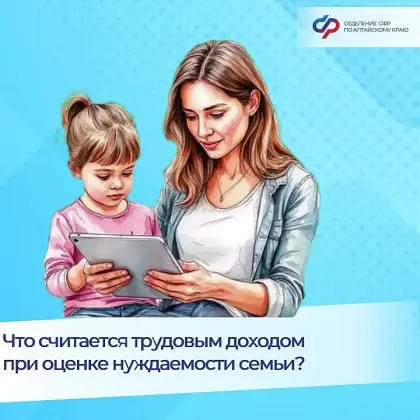 ОТДЕЛЕНИЕ СФР ПО АЛТАЙСКОМУ КРАЮ

Что считается трудовым доходом при оценке нуждаемости семьи?